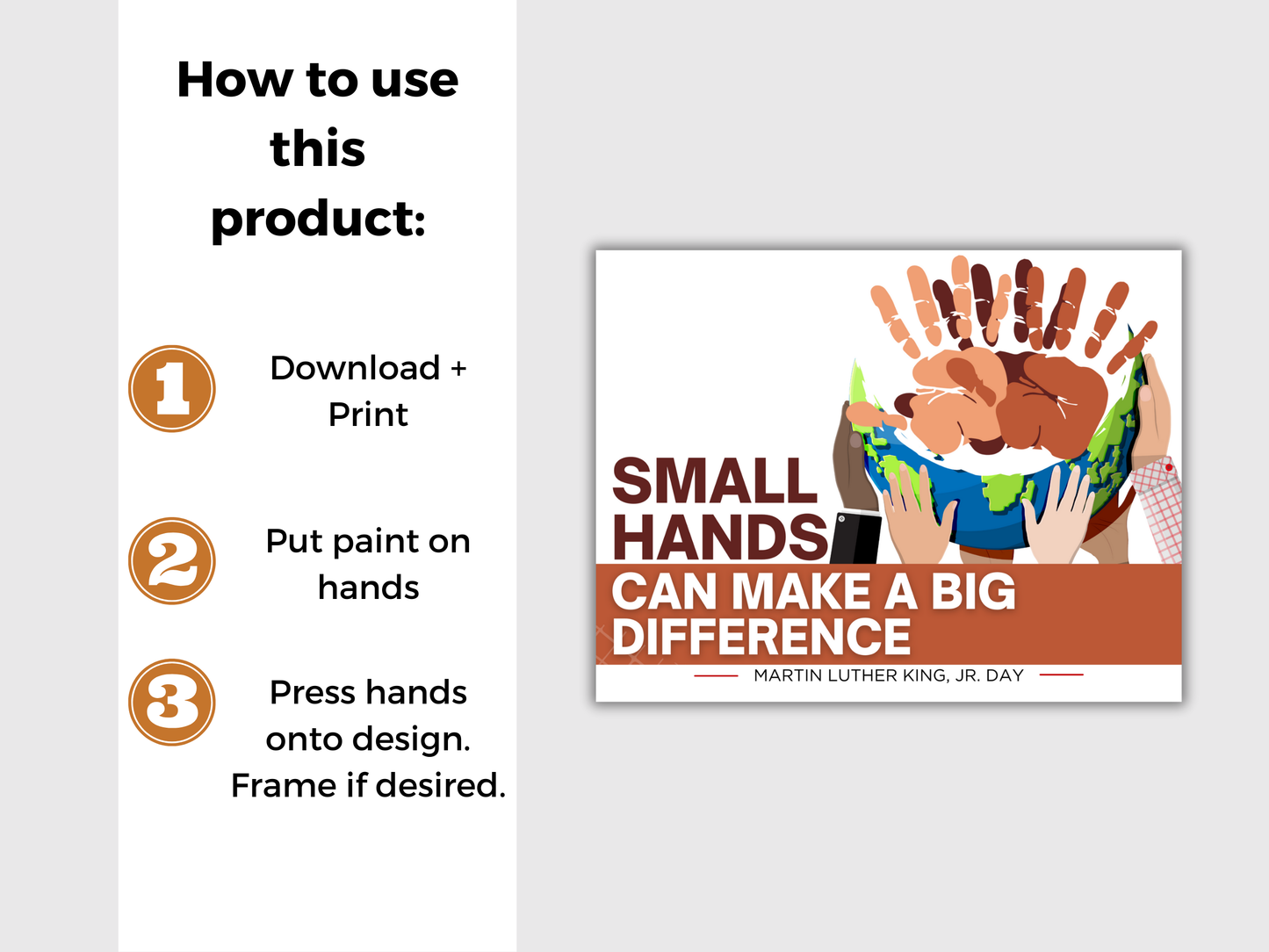 How to use this product:

1 Download + Print

2 Put paint on hands

3 Press hands onto design. Frame if desired.

SMALL HANDS
CAN MAKE A BIG DIFFERENCE
MARTIN LUTHER KING, JR. DAY